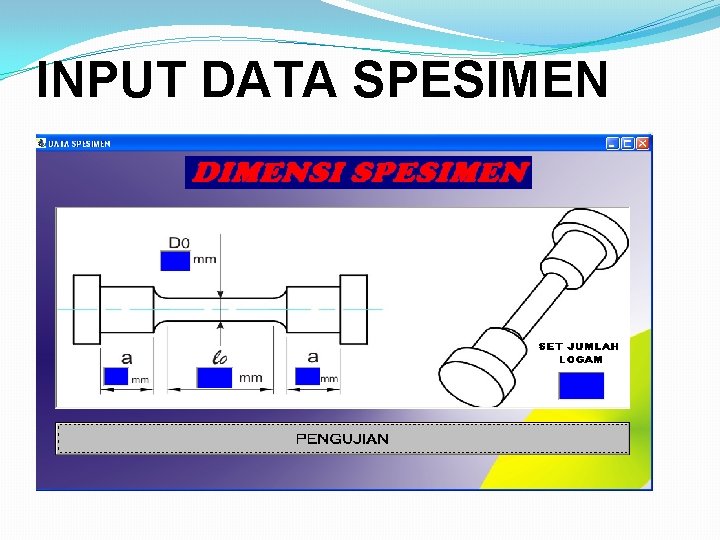 INPUT DATA SPESIMEN

DATA SPESIMEN

DIMENSI SPESIMEN

D0
mm

a
mm

$l_0$
mm

a
mm

SET JUMLAH LOGAM

PENGUJIAN